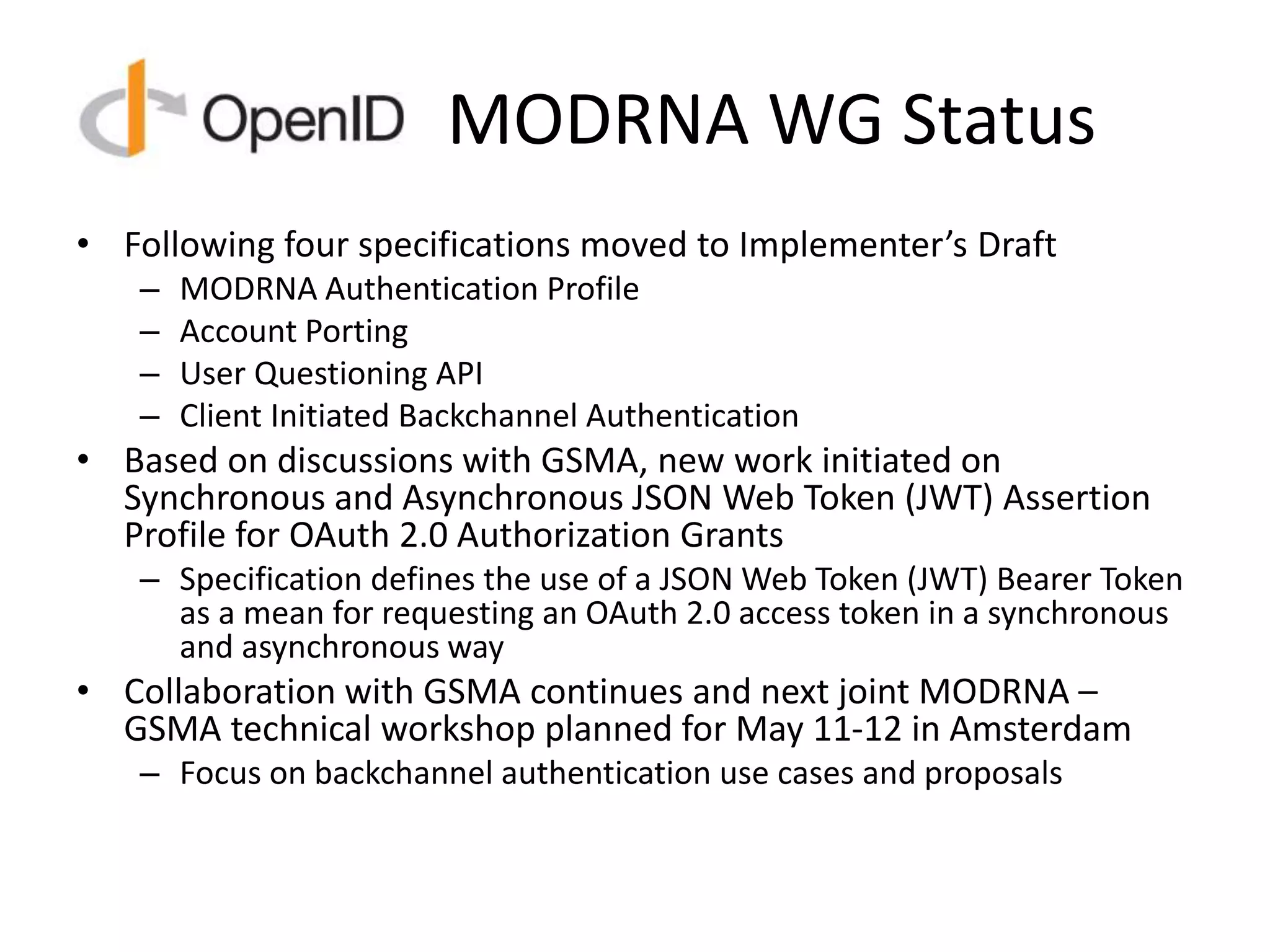 OpenID MODRNA WG Status

• Following four specifications moved to Implementer’s Draft
  – MODRNA Authentication Profile
  – Account Porting
  – User Questioning API
  – Client Initiated Backchannel Authentication
• Based on discussions with GSMA, new work initiated on Synchronous and Asynchronous JSON Web Token (JWT) Assertion Profile for OAuth 2.0 Authorization Grants
  – Specification defines the use of a JSON Web Token (JWT) Bearer Token as a mean for requesting an OAuth 2.0 access token in a synchronous and asynchronous way
• Collaboration with GSMA continues and next joint MODRNA – GSMA technical workshop planned for May 11-12 in Amsterdam
  – Focus on backchannel authentication use cases and proposals